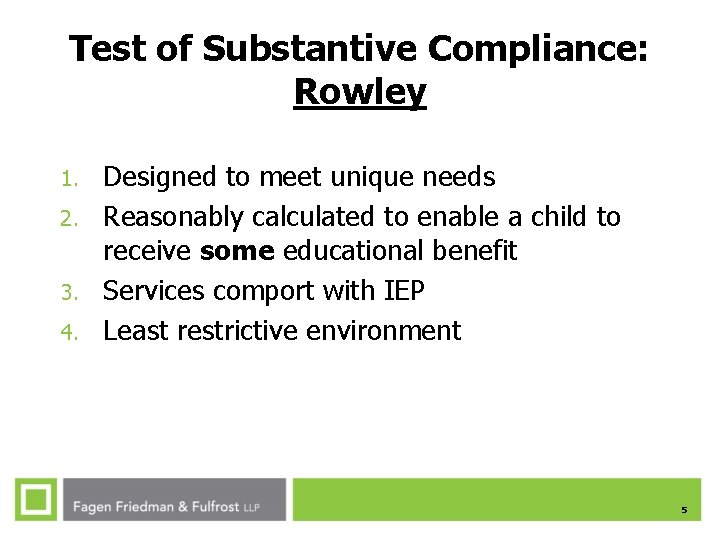 Test of Substantive Compliance: Rowley

1. Designed to meet unique needs
2. Reasonably calculated to enable a child to receive some educational benefit
3. Services comport with IEP
4. Least restrictive environment

Fagen Friedman & Fulfrost LLP

5